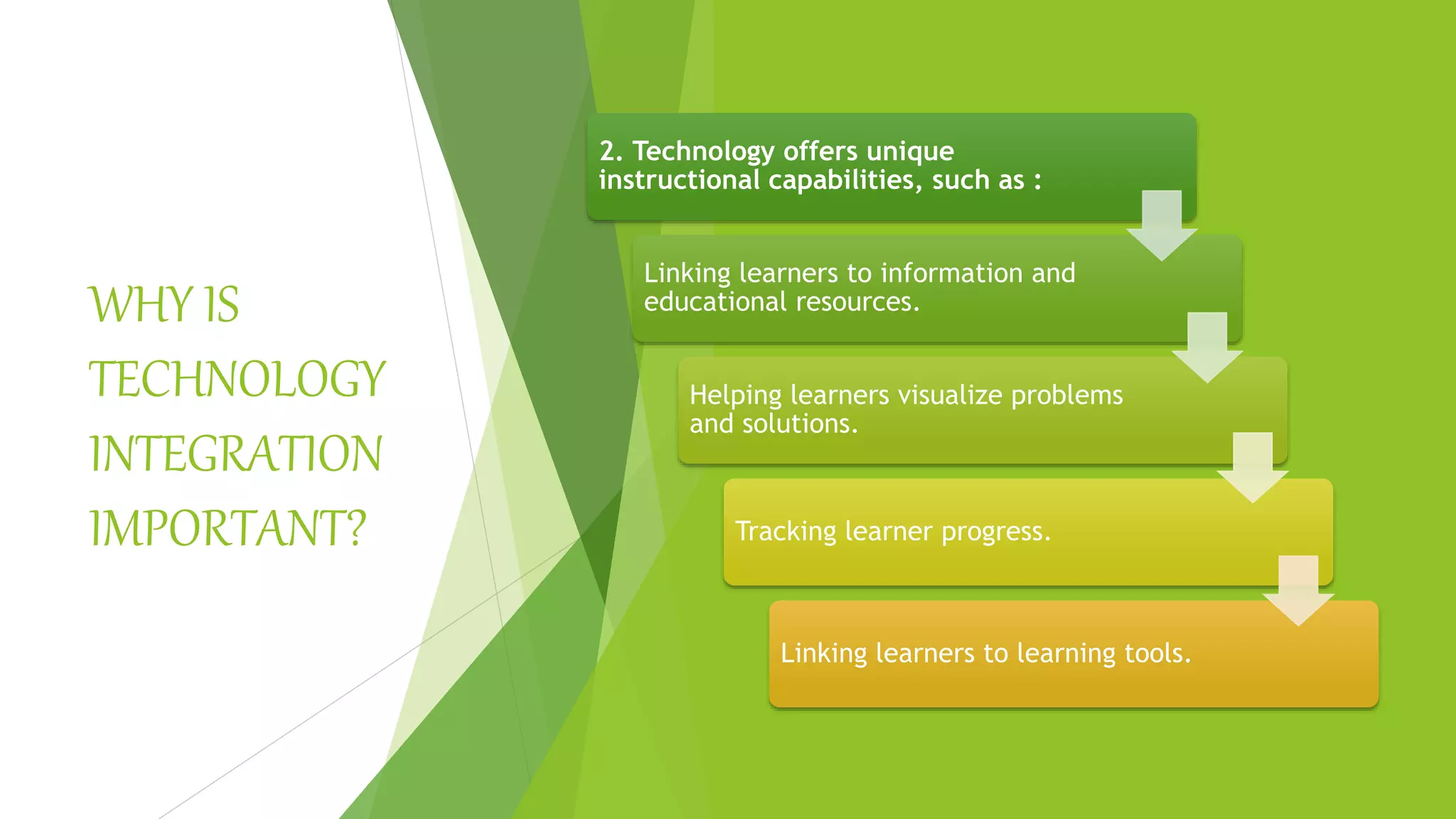 WHY IS TECHNOLOGY INTEGRATION IMPORTANT?

2. Technology offers unique instructional capabilities, such as :

Linking learners to information and educational resources.

Helping learners visualize problems and solutions.

Tracking learner progress.

Linking learners to learning tools.